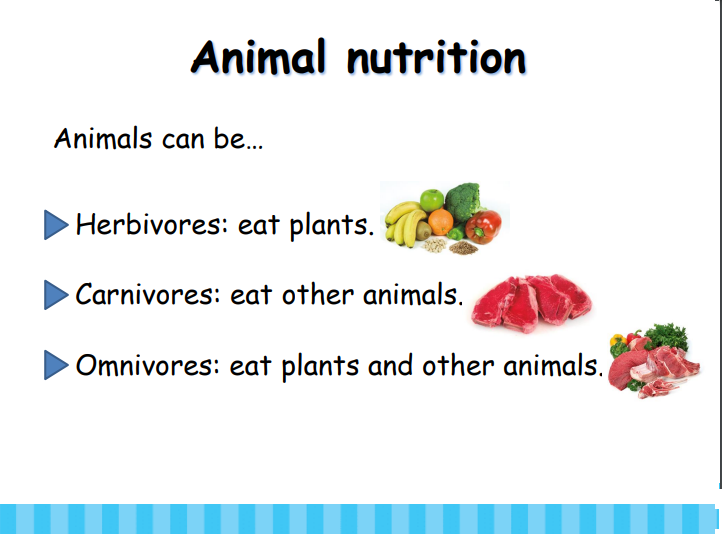 Animal nutrition

Animals can be…

Herbivores: eat plants.

Carnivores: eat other animals.

Omnivores: eat plants and other animals.